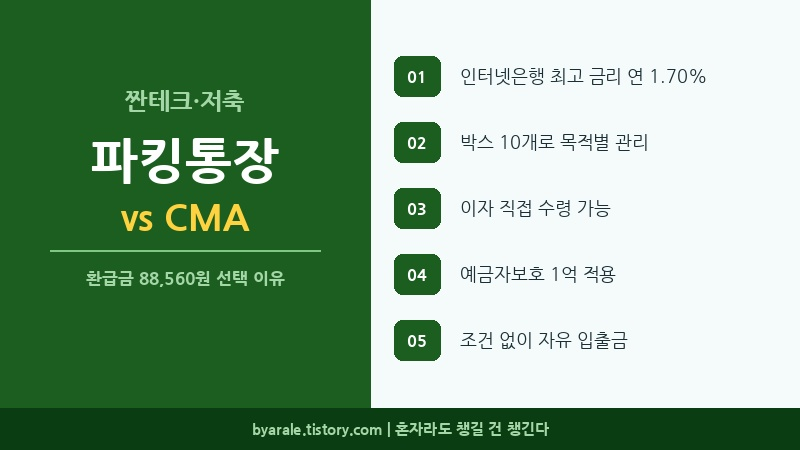 짠테크·저축

파킹통장

vs CMA

환급금 88,560원 선택 이유

01 인터넷은행 최고 금리 연 1.70%

02 박스 10개로 목적별 관리

03 이자 직접 수령 가능

04 예금자보호 1억 적용

05 조건 없이 자유 입출금

byarale.tistory.com | 혼자라도 챙길 건 챙긴다